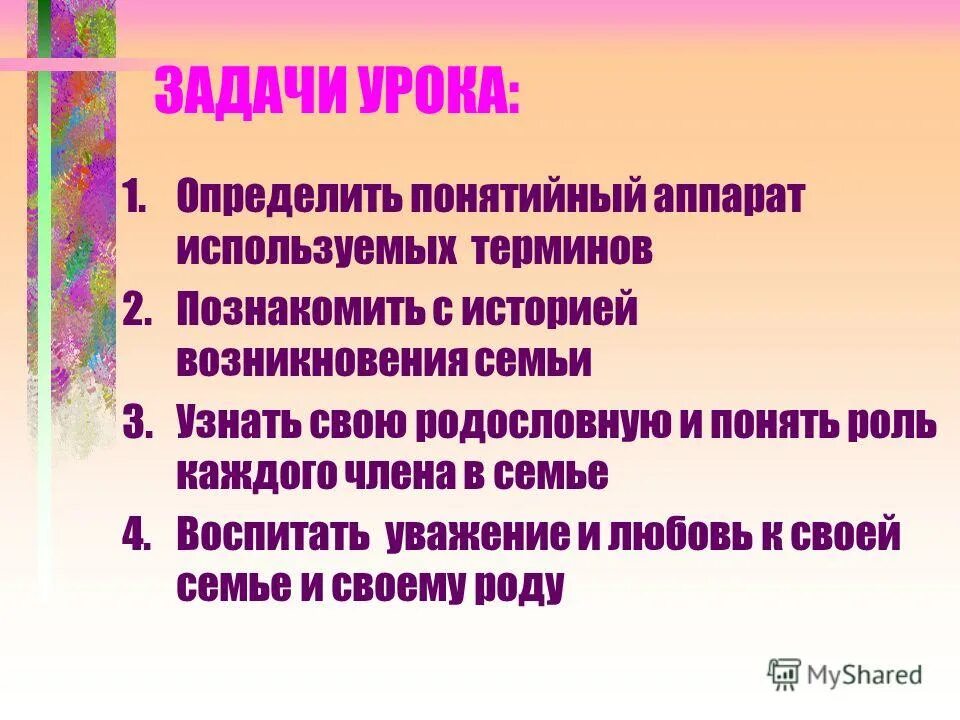 ЗАДАЧИ УРОКА:

1. Определить понятийный аппарат используемых терминов
2. Познакомить с историей возникновения семьи
3. Узнать свою родословную и понять роль каждого члена в семье
4. Воспитать уважение и любовь к своей семье и своему роду

MyShared